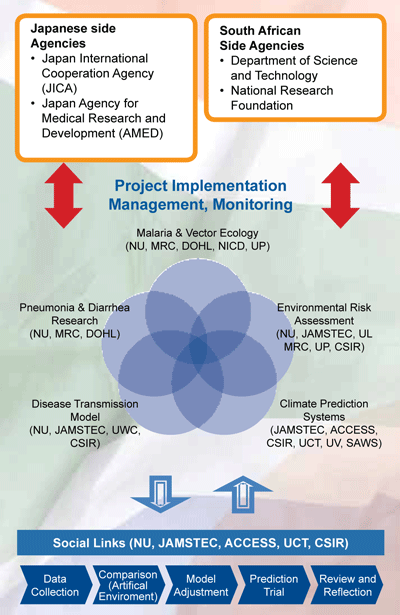 Japanese side Agencies
• Japan International Cooperation Agency (JICA)
• Japan Agency for Medical Research and Development (AMED)

South African Side Agencies
• Department of Science and Technology
• National Research Foundation

Project Implementation Management, Monitoring

Malaria & Vector Ecology (NU, MRC, DOHL, NICD, UP)

Pneumonia & Diarrhea Research (NU, MRC, DOHL)

Environmental Risk Assessment (NU, JAMSTEC, UL MRC, UP, CSIR)

Disease Transmission Model (NU, JAMSTEC, UWC, CSIR)

Climate Prediction Systems (JAMSTEC, ACCESS, CSIR, UCT, UV, SAWS)

Social Links (NU, JAMSTEC, ACCESS, UCT, CSIR)

Data Collection

Comparison (Artifical Enviroment)

Model Adjustment

Prediction Trial

Review and Reflection